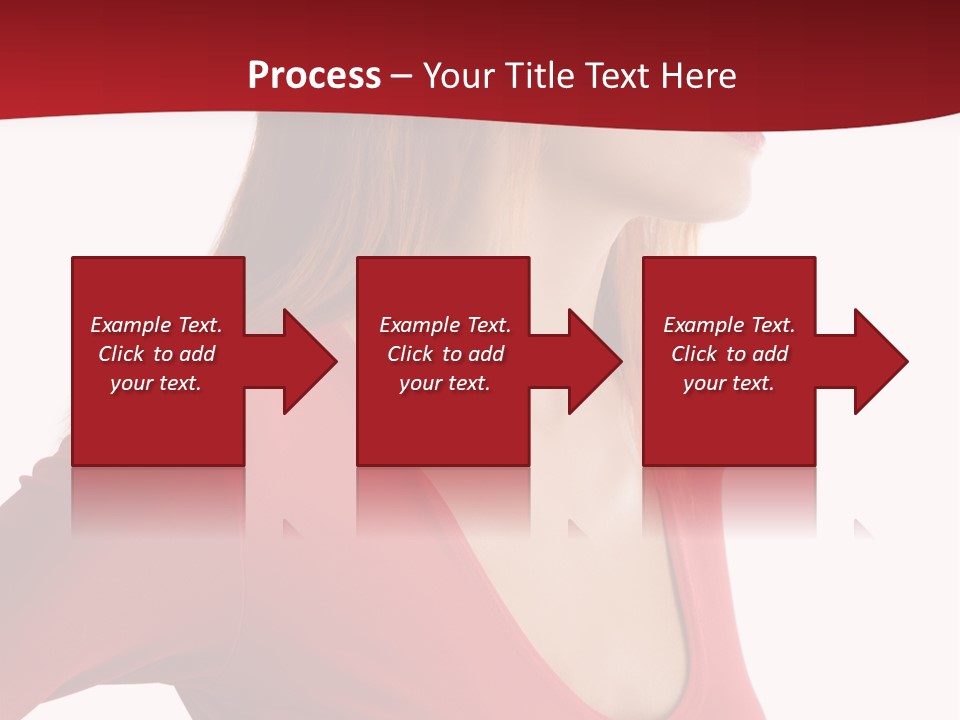 Process – Your Title Text Here

Example Text. Click to add your text.

Example Text. Click to add your text.

Example Text. Click to add your text.